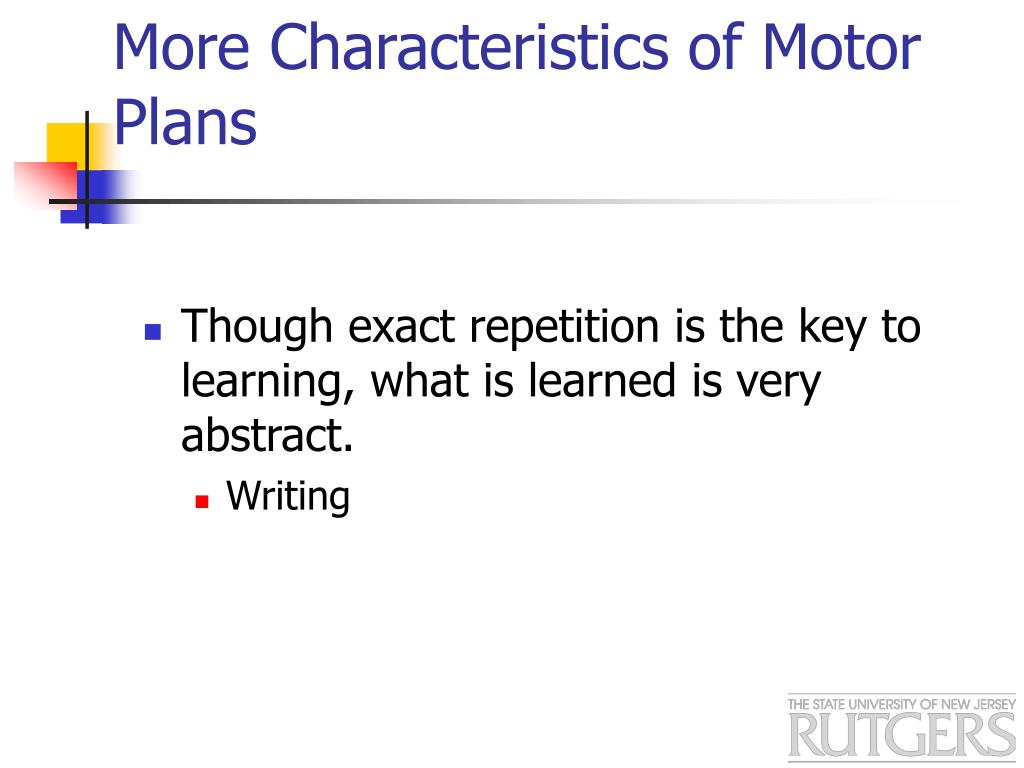 More Characteristics of Motor Plans

Though exact repetition is the key to learning, what is learned is very abstract.

Writing

THE STATE UNIVERSITY OF NEW JERSEY
RUTGERS